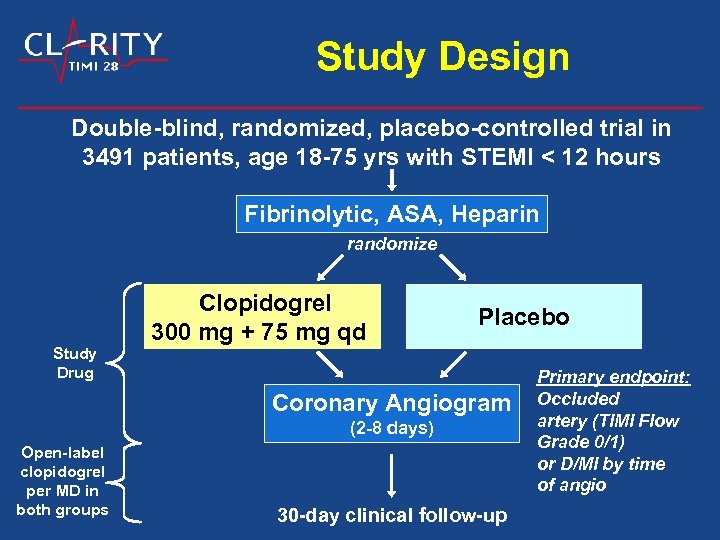 CLARITY
TIMI 28

Study Design

Double-blind, randomized, placebo-controlled trial in 3491 patients, age 18-75 yrs with STEMI < 12 hours

Fibrinolytic, ASA, Heparin

randomize

Clopidogrel
300 mg + 75 mg qd

Placebo

Study Drug

Coronary Angiogram
(2-8 days)

Primary endpoint:
Occluded artery (TIMI Flow Grade 0/1) or D/MI by time of angio

Open-label clopidogrel per MD in both groups

30-day clinical follow-up